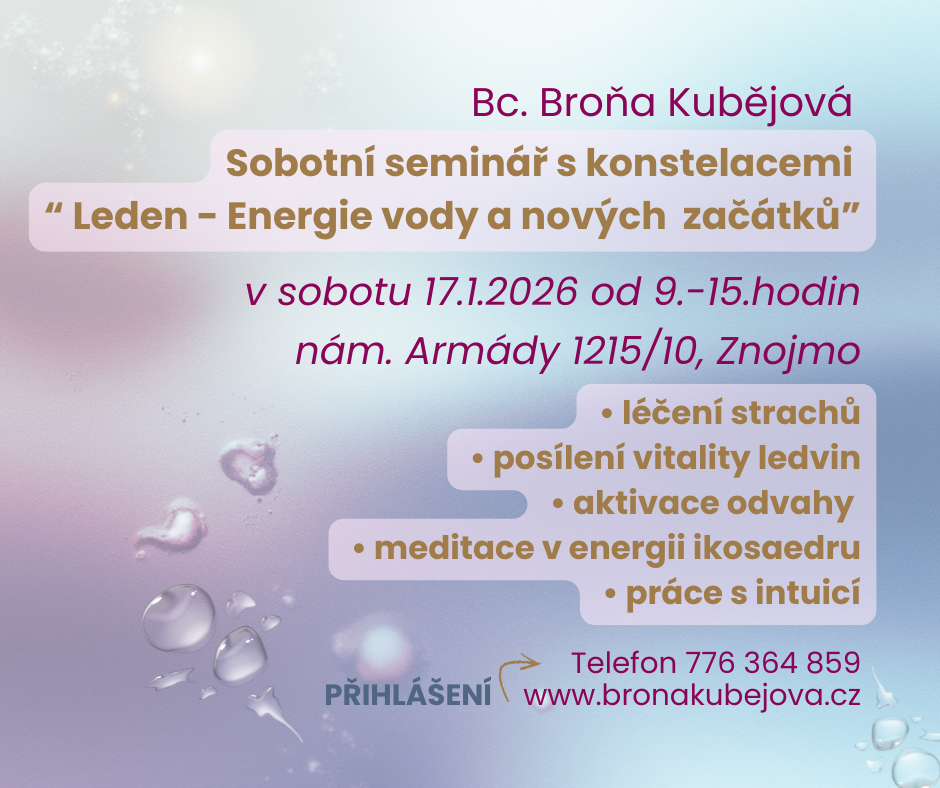 Bc. Broňa Kubějová

Sobotní seminář s konstelacemi
“ Leden - Energie vody a nových začátků”

v sobotu 17.1.2026 od 9.-15.hodin
nám. Armády 1215/10, Znojmo

• léčení strachů
• posílení vitality ledvin
• aktivace odvahy
• meditace v energii ikosaedru
• práce s intuicí

PŘIHLÁŠENÍ
Telefon 776 364 859
www.bronakubejova.cz